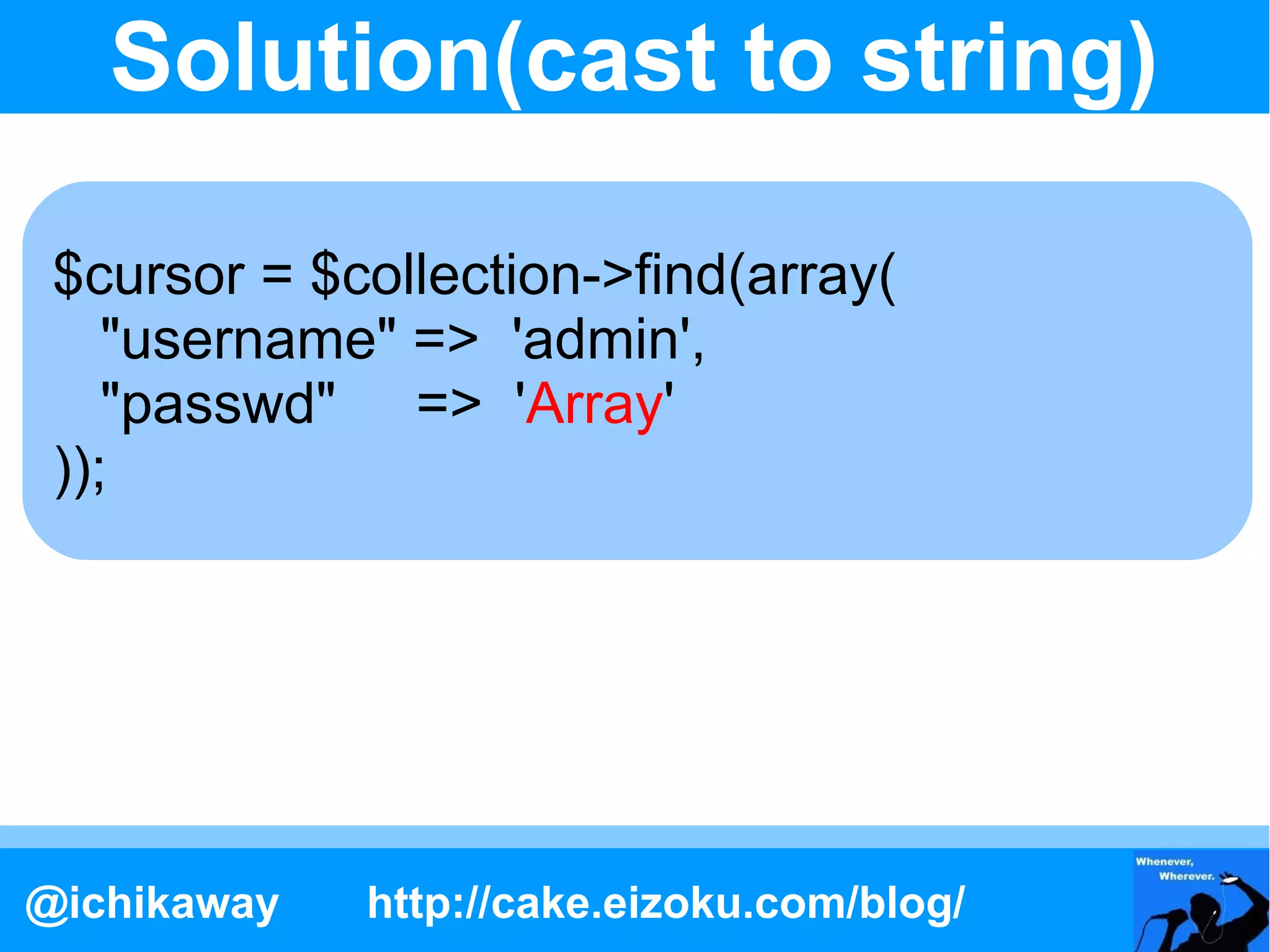 Solution(cast to string)

$cursor = $collection->find(array(
"username" => 'admin',
"passwd" => 'Array'
));

@ichikaway http://cake.eizoku.com/blog/

Whenever,
Wherever.